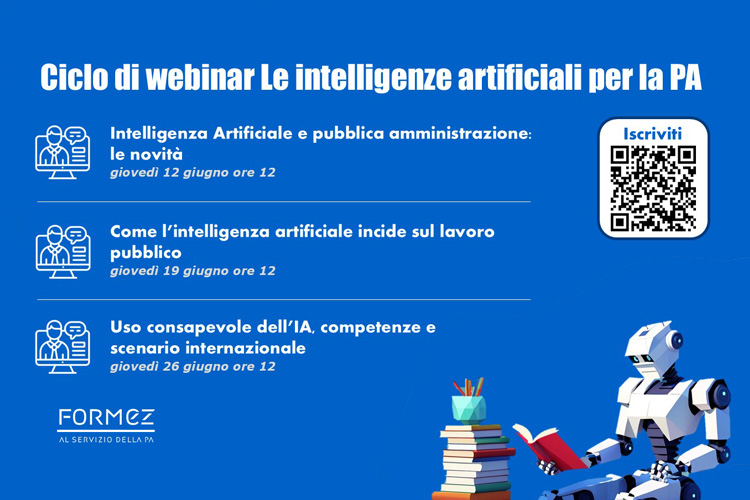 Ciclo di webinar Le intelligenze artificiali per la PA

Intelligenza Artificiale e pubblica amministrazione: le novità
giovedì 12 giugno ore 12

Come l'intelligenza artificiale incide sul lavoro pubblico
giovedì 19 giugno ore 12

Uso consapevole dell'IA, competenze e scenario internazionale
giovedì 26 giugno ore 12

Iscriviti

FORMEZ
AL SERVIZIO DELLA PA